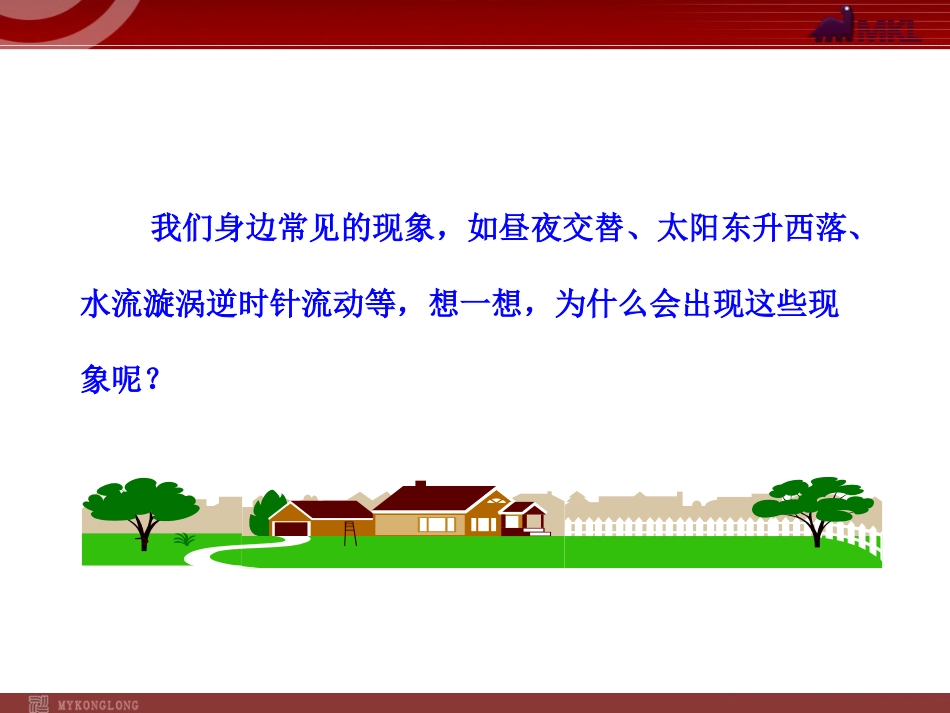 MKL

我们身边常见的现象，如昼夜交替、太阳东升西落、水流漩涡逆时针流动等，想一想，为什么会出现这些现象呢？

MYKONGLONG